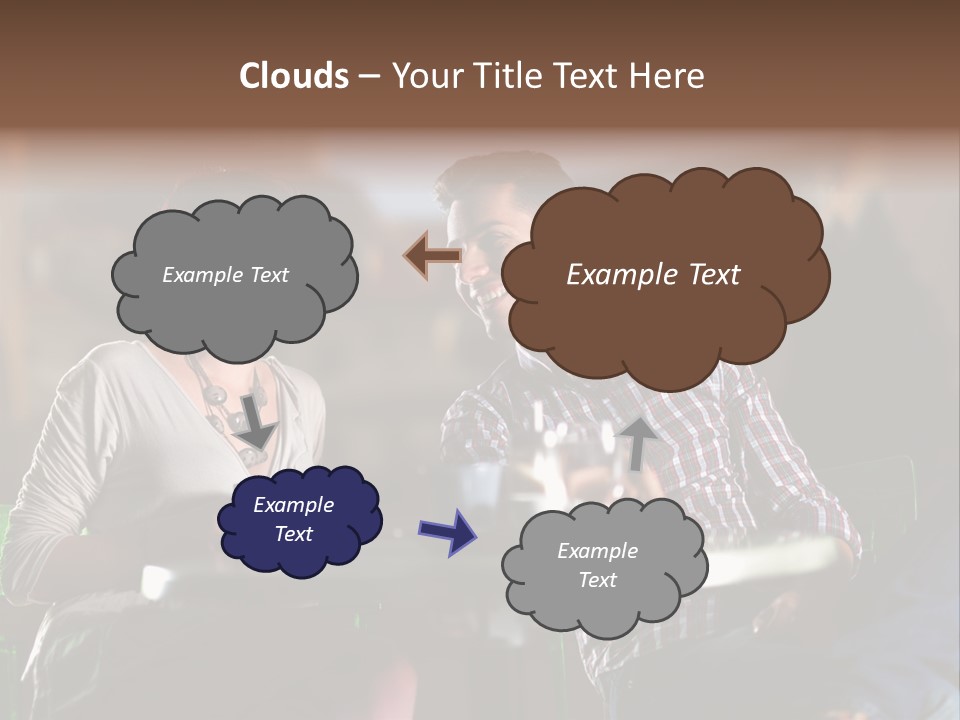 Clouds – Your Title Text Here

Example Text

Example Text

Example Text

Example Text